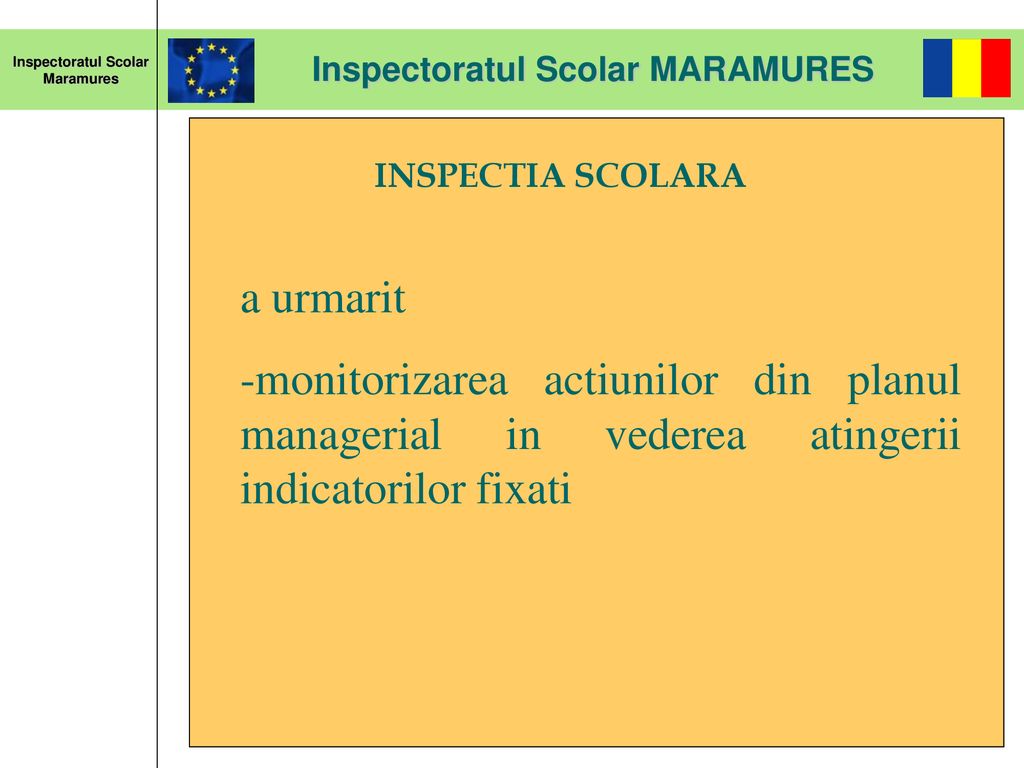 Inspectoratul Scolar Maramures

Inspectoratul Scolar MARAMURES

INSPECTIA SCOLARA

a urmarit

-monitorizarea actiunilor din planul managerial in vederea atingerii indicatorilor fixati